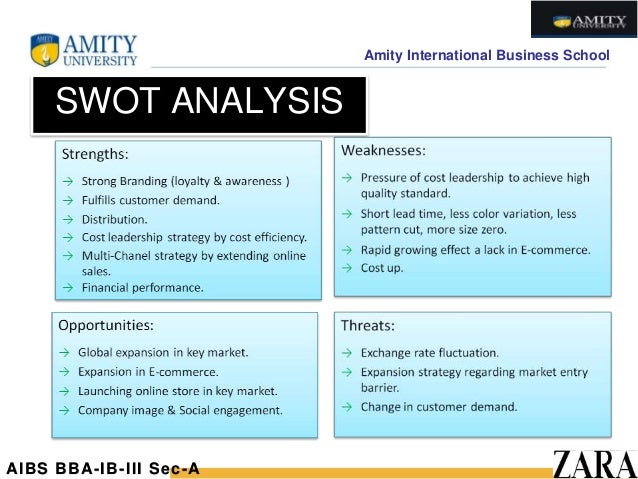 AMITY UNIVERSITY

AMITY UNIVERSITY

Amity International Business School

SWOT ANALYSIS

Strengths:

→ Strong Branding (loyalty & awareness )
→ Fulfills customer demand.
→ Distribution.
→ Cost leadership strategy by cost efficiency.
→ Multi-Chanel strategy by extending online sales.
→ Financial performance.

Weaknesses:

→ Pressure of cost leadership to achieve high quality standard.
→ Short lead time, less color variation, less pattern cut, more size zero.
→ Rapid growing effect a lack in E-commerce.
→ Cost up.

Opportunities:

→ Global expansion in key market.
→ Expansion in E-commerce.
→ Launching online store in key market.
→ Company image & Social engagement.

Threats:

→ Exchange rate fluctuation.
→ Expansion strategy regarding market entry barrier.
→ Change in customer demand.

AIBS BBA-IB-III Sec-A

ZARA